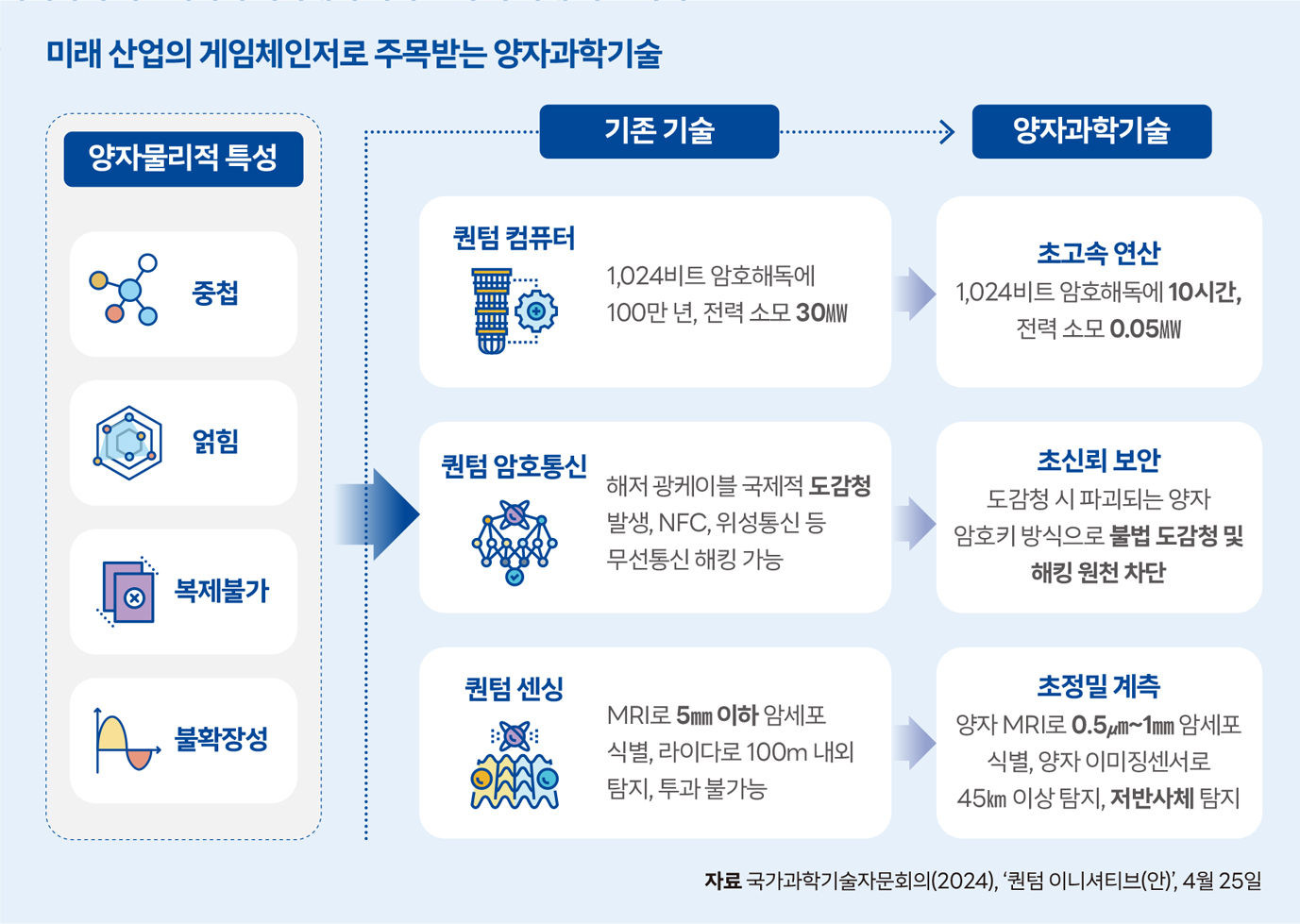 미래 산업의 게임체인저로 주목받는 양자과학기술

양자물리적 특성

중첩

얽힘

복제불가

불확장성

기존 기술

양자과학기술

퀀텀 컴퓨터

1,024비트 암호해독에 100만 년, 전력 소모 30㎿

초고속 연산

1,024비트 암호해독에 10시간, 전력 소모 0.05㎿

퀀텀 암호통신

해저 광케이블 국제적 도감청 발생, NFC, 위성통신 등 무선통신 해킹 가능

초신뢰 보안

도감청 시 파괴되는 양자 암호키 방식으로 불법 도감청 및 해킹 원천 차단

퀀텀 센싱

MRI로 5㎜ 이하 암세포 식별, 라이다로 100m 내외 탐지, 투과 불가능

초정밀 계측

양자 MRI로 0.5㎛~1㎜ 암세포 식별, 양자 이미징센서로 45㎞ 이상 탐지, 저반사체 탐지

자료 국가과학기술자문회의(2024), '퀀텀 이니셔티브(안)', 4월 25일